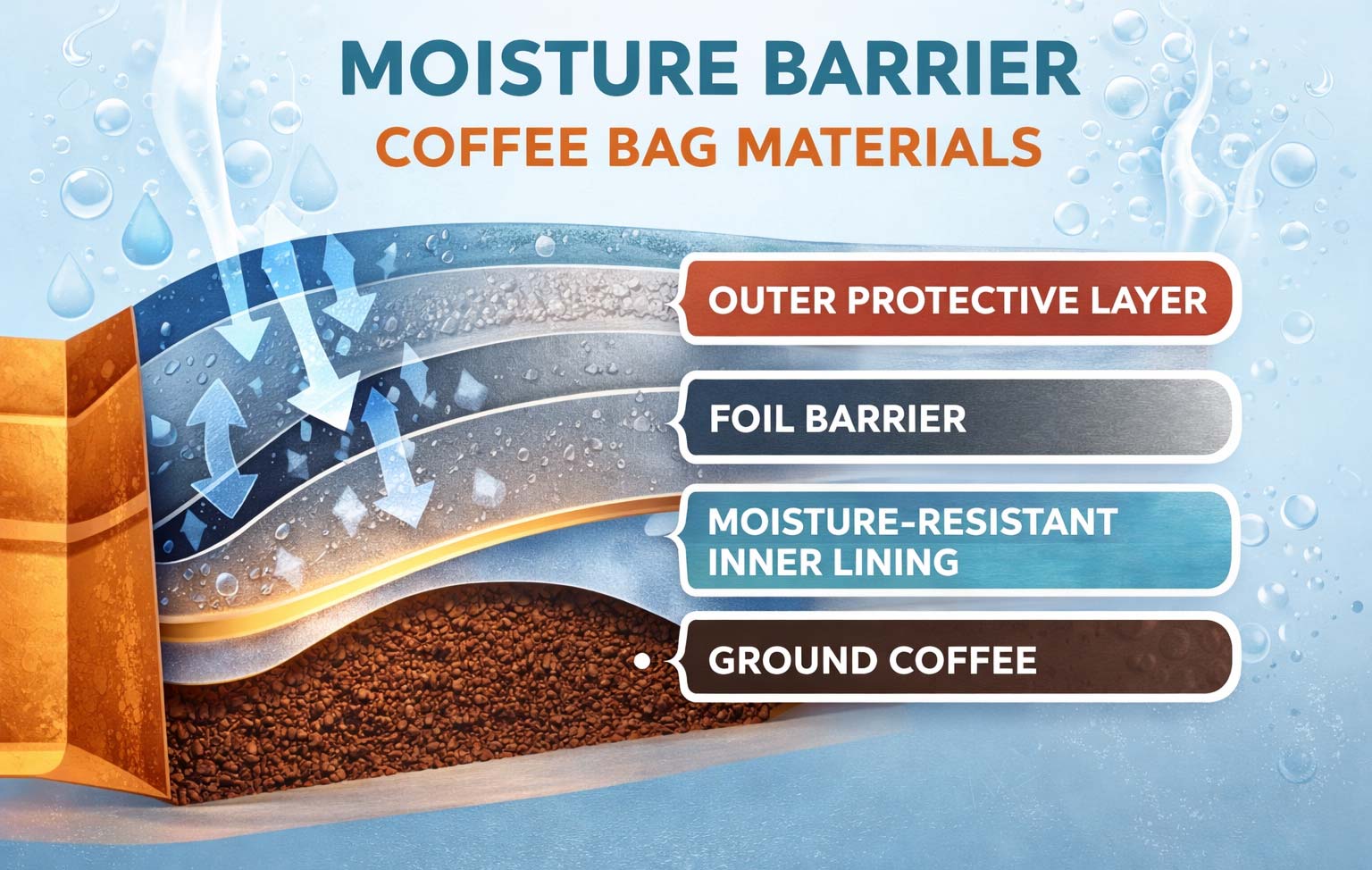 MOISTURE BARRIER
COFFEE BAG MATERIALS

OUTER PROTECTIVE LAYER

FOIL BARRIER

MOISTURE-RESISTANT INNER LINING

GROUND COFFEE